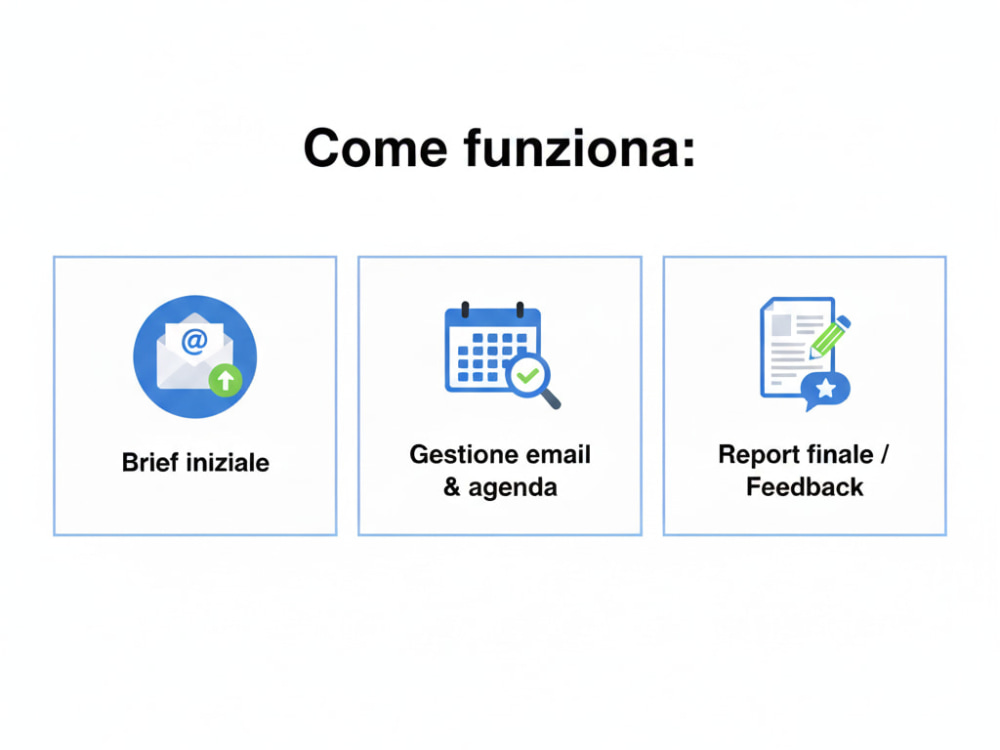 Come funziona:

@

Brief iniziale

Gestione email & agenda

Report finale / Feedback